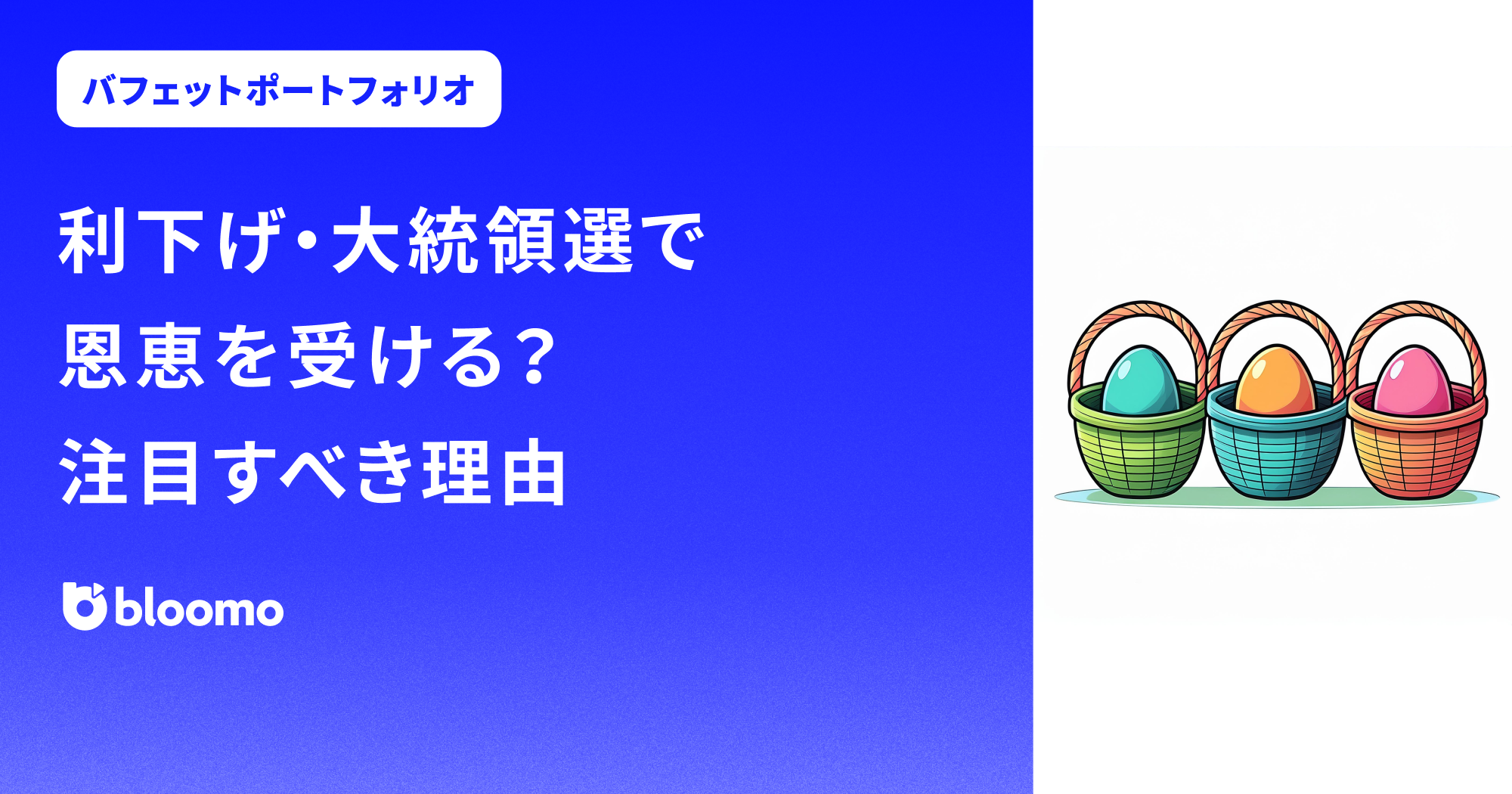 バフェットポートフォリオ

利下げ・大統領選で
恩恵を受ける？
注目すべき理由

bloomo